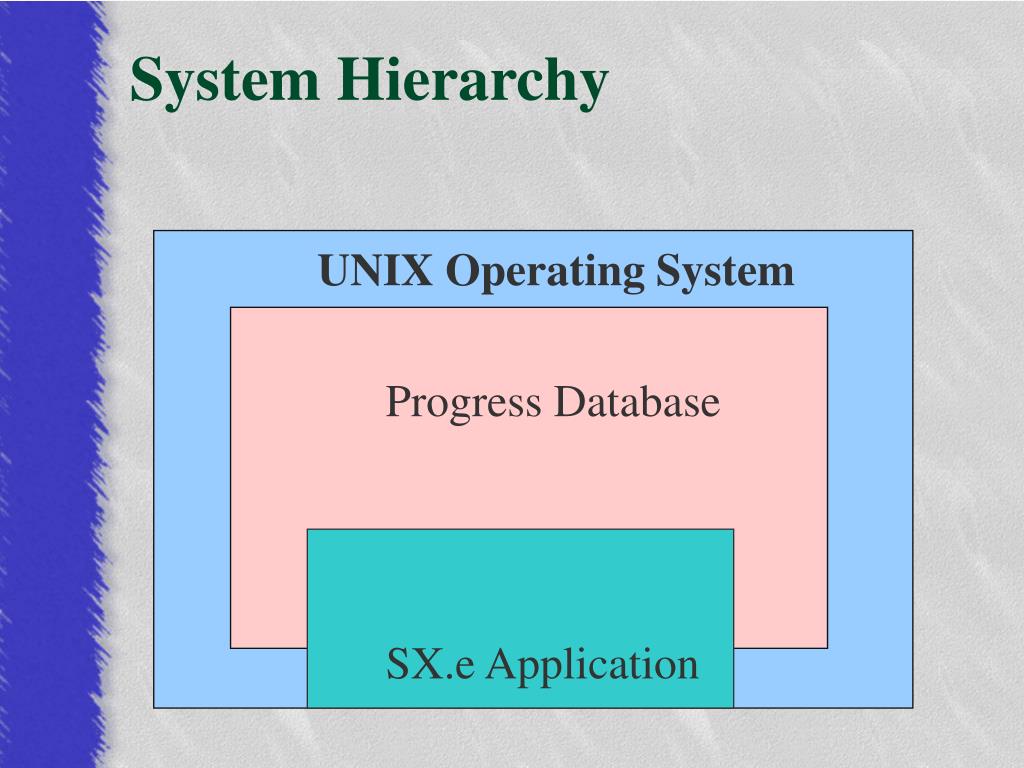 System Hierarchy

UNIX Operating System

Progress Database

SX.e Application